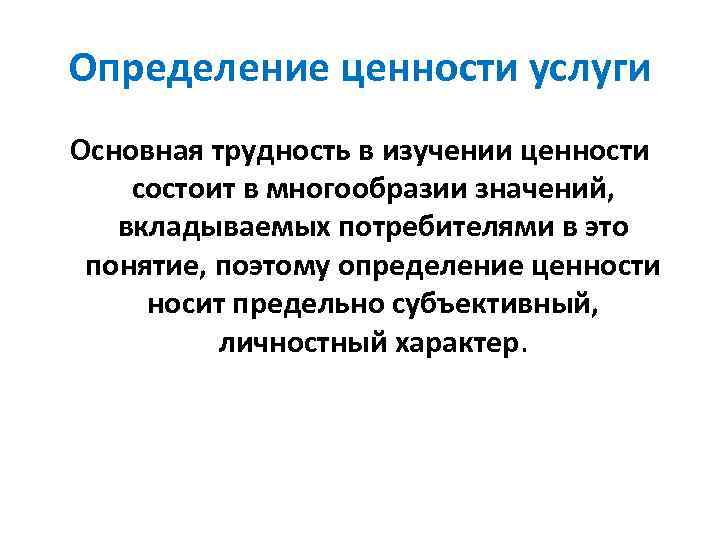 Определение ценности услуги

Основная трудность в изучении ценности состоит в многообразии значений, вкладываемых потребителями в это понятие, поэтому определение ценности носит предельно субъективный, личностный характер.